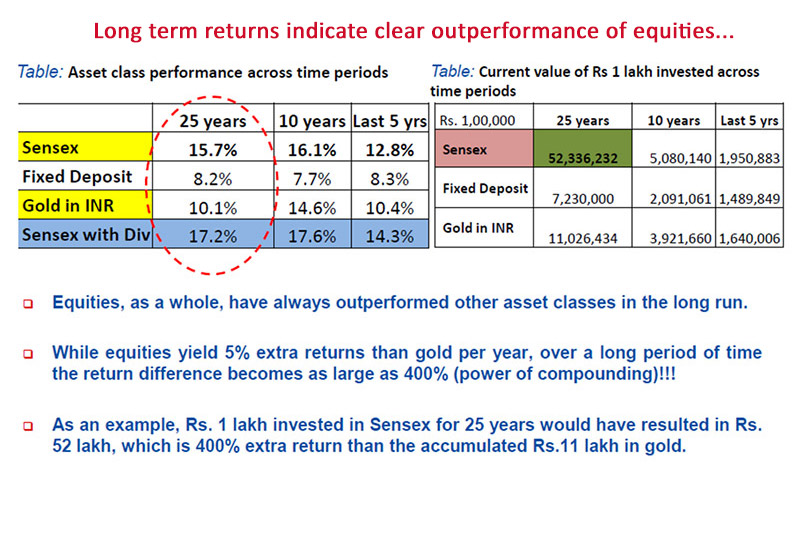 Long term returns indicate clear outperformance of equities...

Table: Asset class performance across time periods

| | 25 years | 10 years | Last 5 yrs |
|---|---|---|---|
| Sensex | 15.7% | 16.1% | 12.8% |
| Fixed Deposit | 8.2% | 7.7% | 8.3% |
| Gold in INR | 10.1% | 14.6% | 10.4% |
| Sensex with Div | 17.2% | 17.6% | 14.3% |

Table: Current value of Rs 1 lakh invested across time periods

| Rs. 1,00,000 | 25 years | 10 years | Last 5 yrs |
|---|---|---|---|
| Sensex | 52,336,232 | 5,080,140 | 1,950,883 |
| Fixed Deposit | 7,230,000 | 2,091,061 | 1,489,849 |
| Gold in INR | 11,026,434 | 3,921,660 | 1,640,006 |

Equities, as a whole, have always outperformed other asset classes in the long run.

While equities yield 5% extra returns than gold per year, over a long period of time the return difference becomes as large as 400% (power of compounding)!!!

As an example, Rs. 1 lakh invested in Sensex for 25 years would have resulted in Rs. 52 lakh, which is 400% extra return than the accumulated Rs.11 lakh in gold.